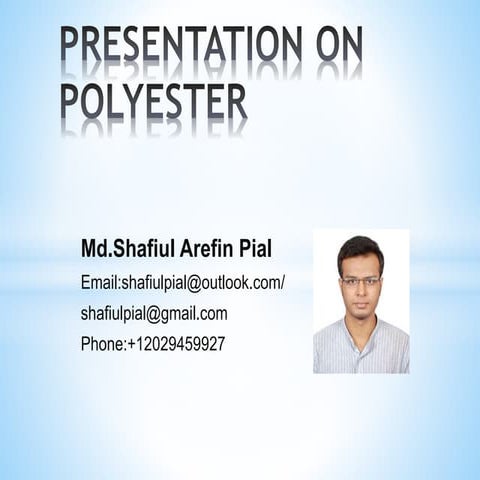 PRESENTATION ON POLYESTER

Md.Shafiul Arefin Pial

Email:shafiulpial@outlook.com/

shafiulpial@gmail.com

Phone:+12029459927